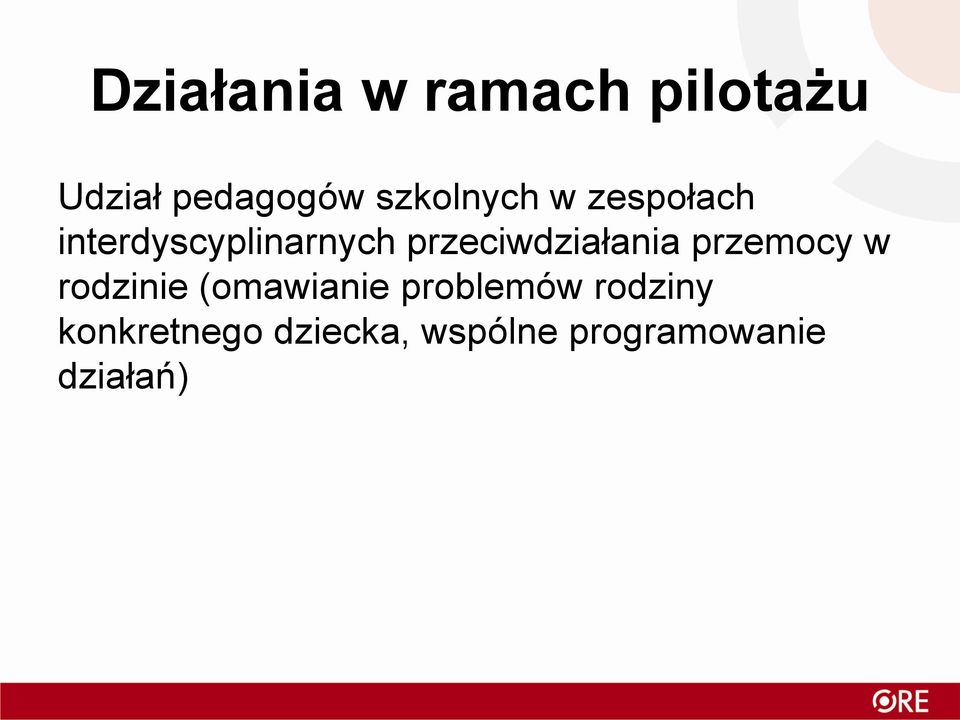 Działania w ramach pilotażu

Udział pedagogów szkolnych w zespołach interdyscyplinarnych przeciwdziałania przemocy w rodzinie (omawianie problemów rodziny konkretnego dziecka, wspólne programowanie działań)

ORE